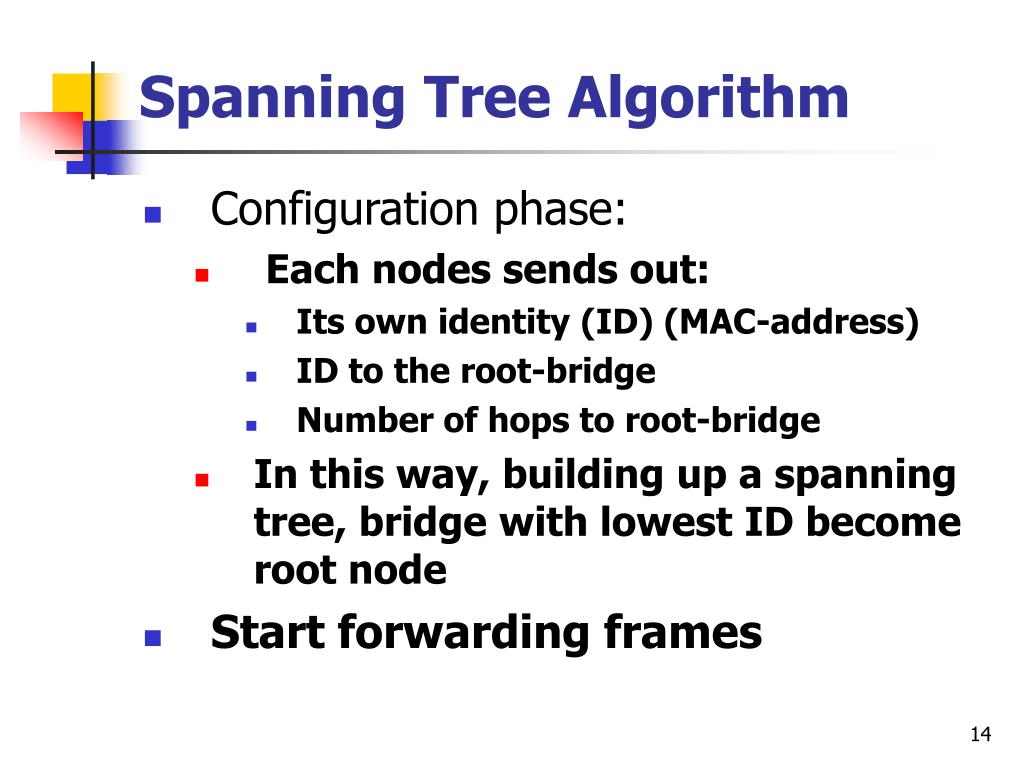 Spanning Tree Algorithm

- Configuration phase:
  - Each nodes sends out:
    - Its own identity (ID) (MAC-address)
    - ID to the root-bridge
    - Number of hops to root-bridge
  - In this way, building up a spanning tree, bridge with lowest ID become root node
- Start forwarding frames

14